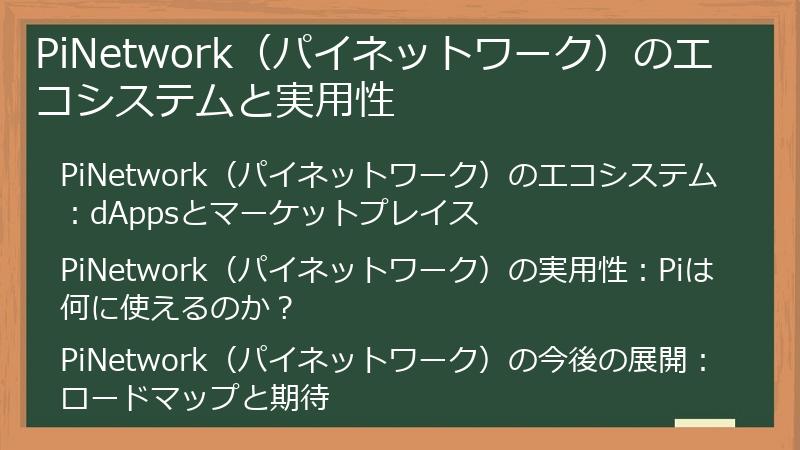 PiNetwork（パイネットワーク）のエコシステムと実用性

PiNetwork（パイネットワーク）のエコシステム：dAppsとマーケットプレイス

PiNetwork（パイネットワーク）の実用性：Piは何に使えるのか？

PiNetwork（パイネットワーク）の今後の展開：ロードマップと期待